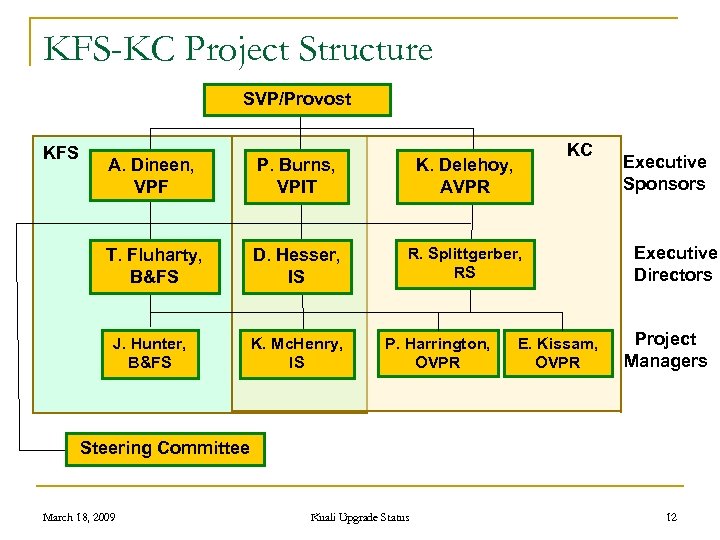 KFS-KC Project Structure

SVP/Provost

KFS

KC

A. Dineen, VPF

P. Burns, VPIT

K. Delehoy, AVPR

Executive Sponsors

T. Fluharty, B&FS

D. Hesser, IS

R. Splittgerber, RS

Executive Directors

J. Hunter, B&FS

K. McHenry, IS

P. Harrington, OVPR

E. Kissam, OVPR

Project Managers

Steering Committee

March 18, 2009

Kuali Upgrade Status

12